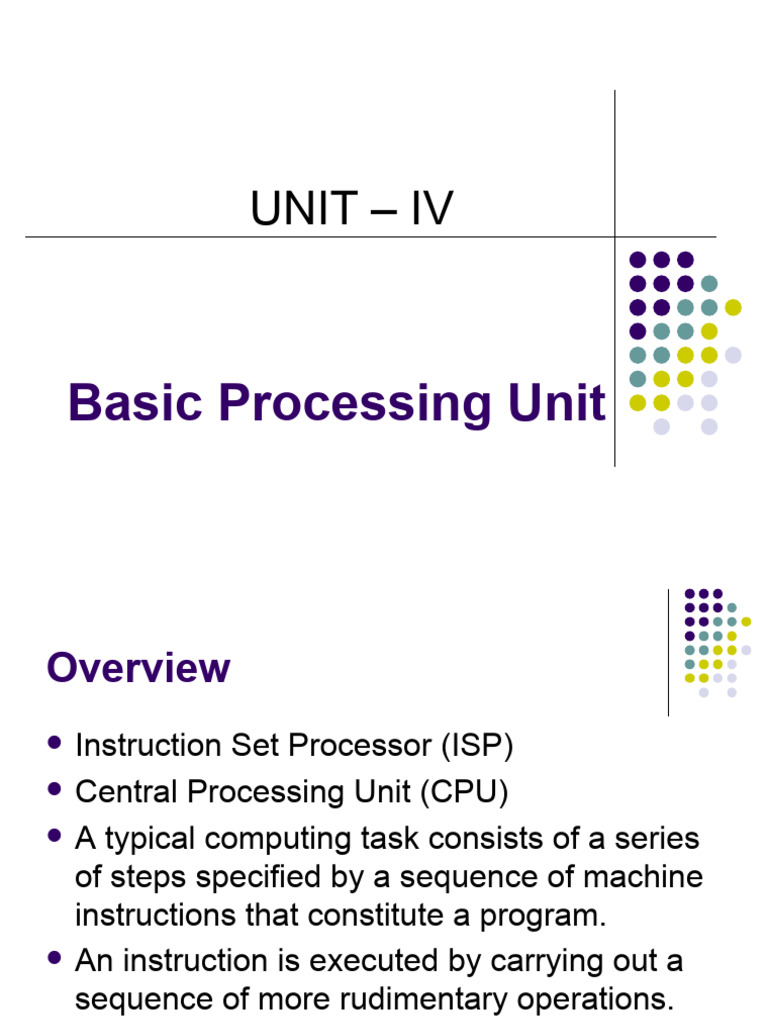 UNIT – IV

Basic Processing Unit

Overview

- Instruction Set Processor (ISP)
- Central Processing Unit (CPU)
- A typical computing task consists of a series of steps specified by a sequence of machine instructions that constitute a program.
- An instruction is executed by carrying out a sequence of more rudimentary operations.